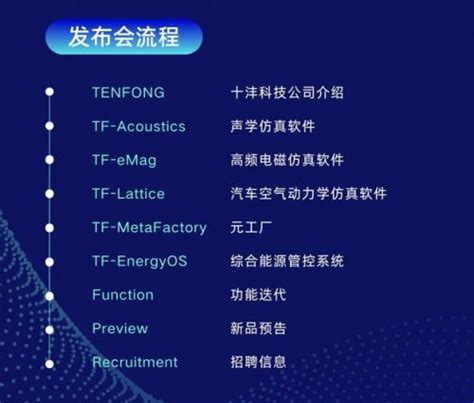 发布会流程

TENFONG 十沣科技公司介绍
TF-Acoustics 声学仿真软件
TF-eMag 高频电磁仿真软件
TF-Lattice 汽车空气动力学仿真软件
TF-MetaFactory 元工厂
TF-EnergyOS 综合能源管控系统
Function 功能迭代
Preview 新品预告
Recruitment 招聘信息